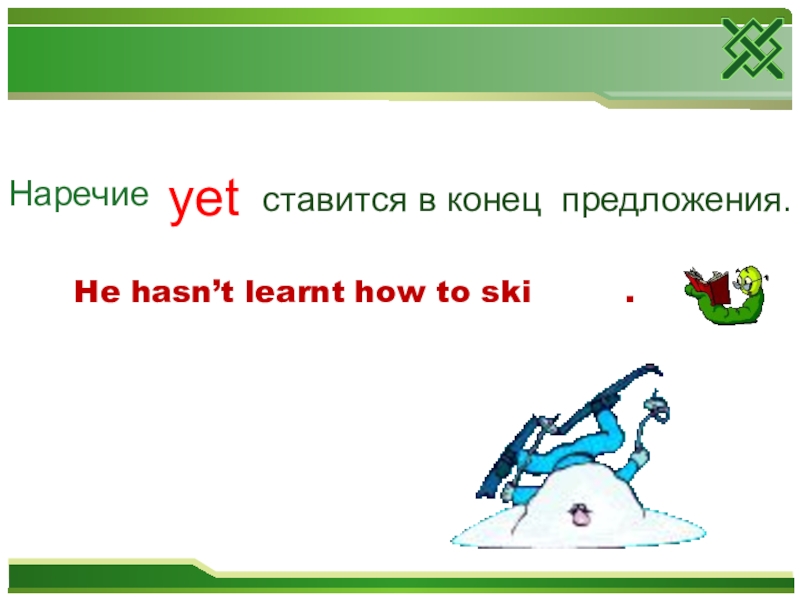 Наречие yet ставится в конец предложения.

He hasn't learnt how to ski .